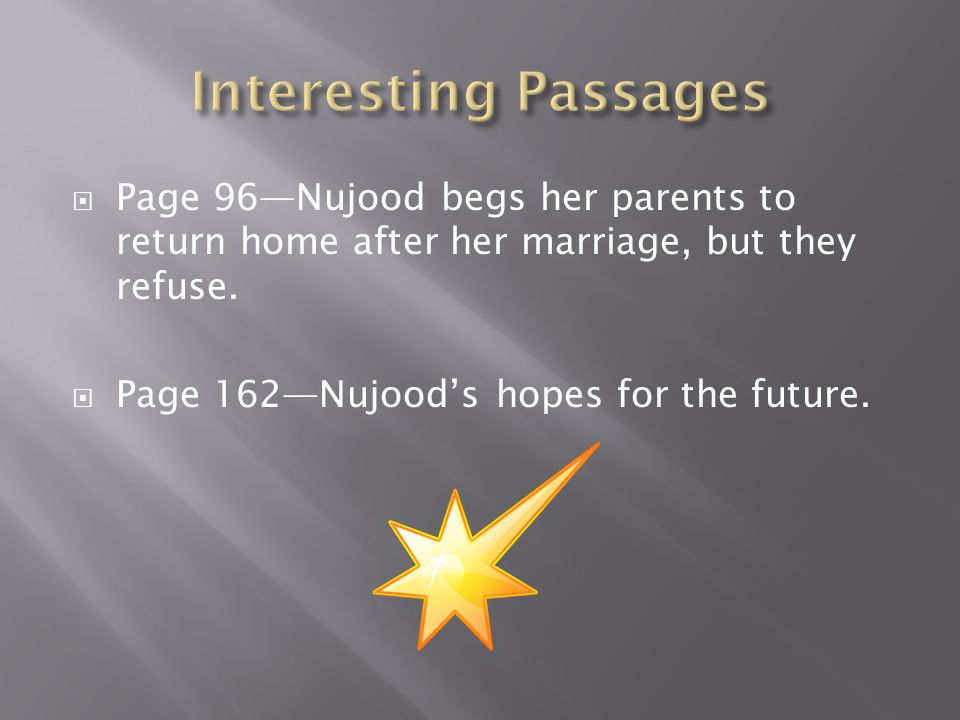 Interesting Passages

Page 96—Nujood begs her parents to return home after her marriage, but they refuse.

Page 162—Nujood's hopes for the future.